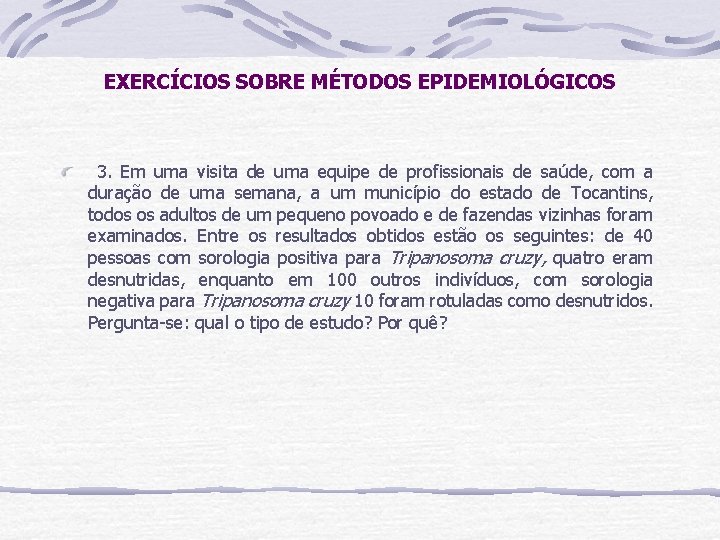 EXERCÍCIOS SOBRE MÉTODOS EPIDEMIOLÓGICOS

3. Em uma visita de uma equipe de profissionais de saúde, com a duração de uma semana, a um município do estado de Tocantins, todos os adultos de um pequeno povoado e de fazendas vizinhas foram examinados. Entre os resultados obtidos estão os seguintes: de 40 pessoas com sorologia positiva para Tripanosoma cruzy, quatro eram desnutridas, enquanto em 100 outros indivíduos, com sorologia negativa para Tripanosoma cruzy 10 foram rotuladas como desnutridos. Pergunta-se: qual o tipo de estudo? Por quê?